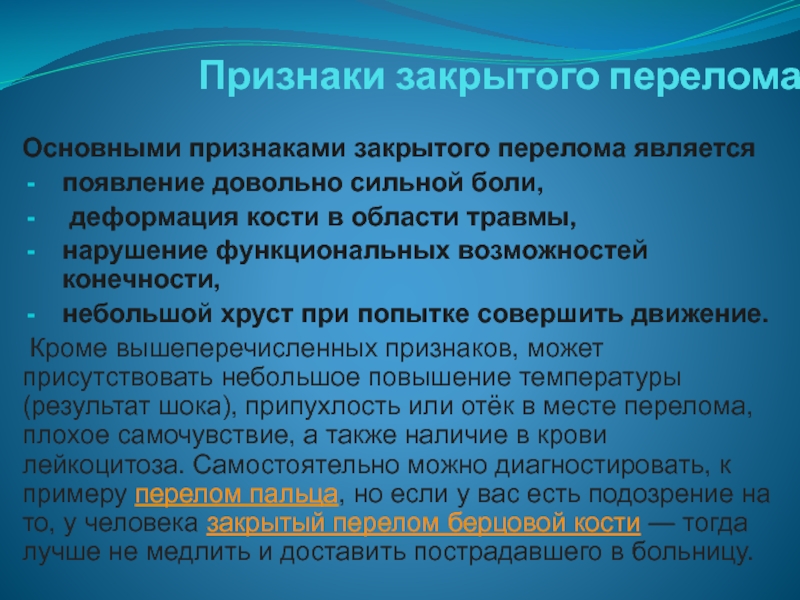 Признаки закрытого перелома

Основными признаками закрытого перелома является
- появление довольно сильной боли,
- деформация кости в области травмы,
- нарушение функциональных возможностей конечности,
- небольшой хруст при попытке совершить движение.

Кроме вышеперечисленных признаков, может присутствовать небольшое повышение температуры (результат шока), припухлость или отёк в месте перелома, плохое самочувствие, а также наличие в крови лейкоцитоза. Самостоятельно можно диагностировать, к примеру перелом пальца, но если у вас есть подозрение на то, у человека закрытый перелом берцовой кости — тогда лучше не медлить и доставить пострадавшего в больницу.